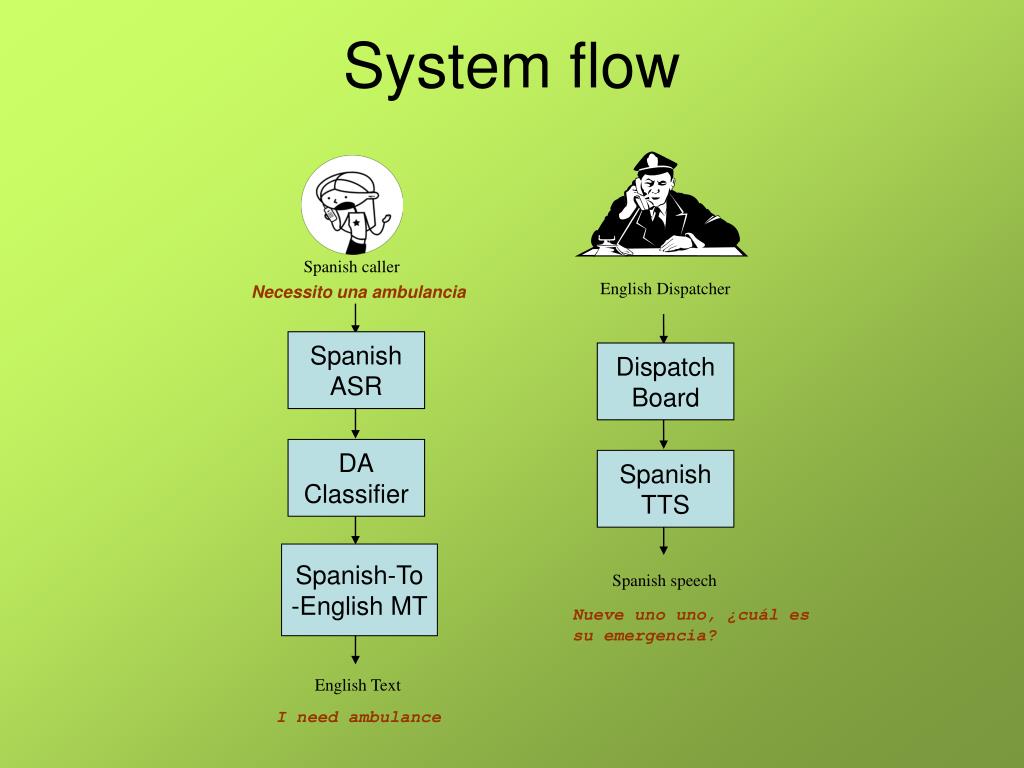 System flow

Spanish caller

Necessito una ambulancia

Spanish ASR

DA Classifier

Spanish-To -English MT

English Text

I need ambulance

English Dispatcher

Dispatch Board

Spanish TTS

Spanish speech

Nueve uno uno, ¿cuál es su emergencia?